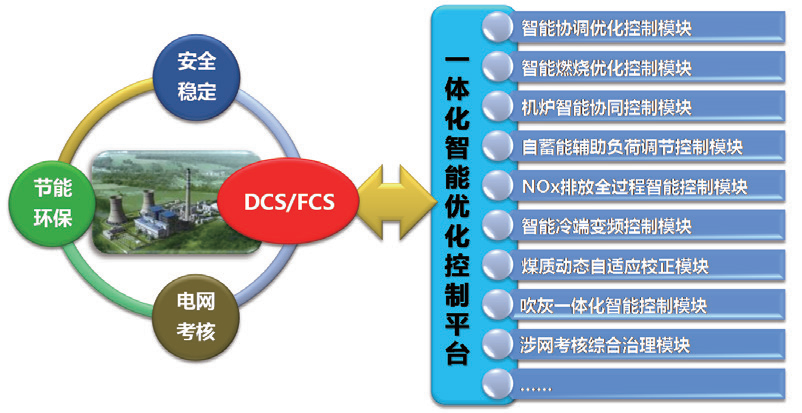 安全稳定

节能环保

DCS/FCS

电网考核

一体化智能优化控制平台

智能协调优化控制模块

智能燃烧优化控制模块

机炉智能协同控制模块

自蓄能辅助负荷调节控制模块

NOx排放全过程智能控制模块

智能冷端变频控制模块

煤质动态自适应校正模块

吹灰一体化智能控制模块

涉网考核综合治理模块

……